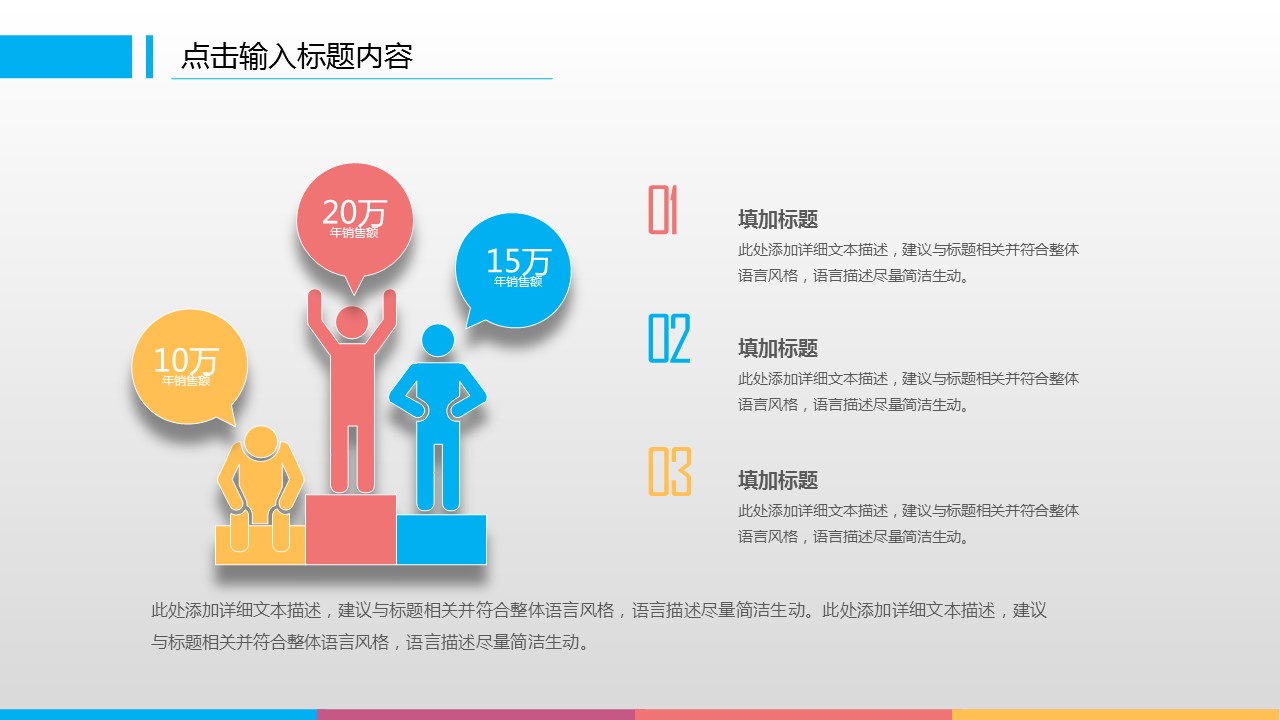 点击输入标题内容

20万
年销售额

15万
年销售额

10万
年销售额

01

填加标题

此处添加详细文本描述，建议与标题相关并符合整体语言风格，语言描述尽量简洁生动。

02

填加标题

此处添加详细文本描述，建议与标题相关并符合整体语言风格，语言描述尽量简洁生动。

03

填加标题

此处添加详细文本描述，建议与标题相关并符合整体语言风格，语言描述尽量简洁生动。

此处添加详细文本描述，建议与标题相关并符合整体语言风格，语言描述尽量简洁生动。此处添加详细文本描述，建议与标题相关并符合整体语言风格，语言描述尽量简洁生动。